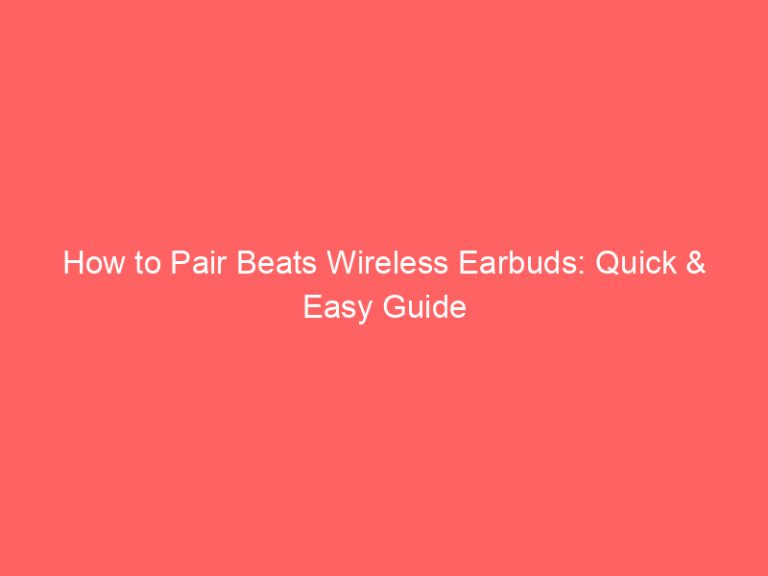 How to Pair Beats Wireless Earbuds: Quick & Easy Guide